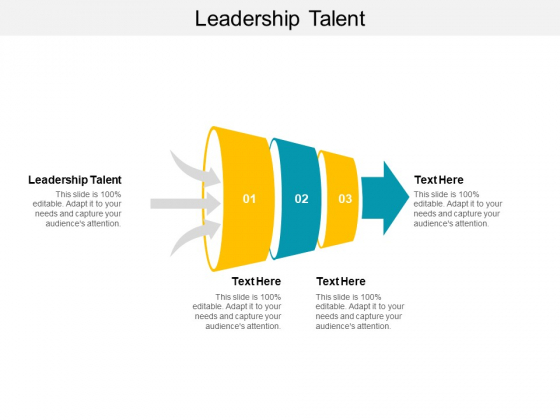 Leadership Talent

Leadership Talent
This slide is 100% editable. Adapt it to your needs and capture your audience's attention.

01

02

03

Text Here
This slide is 100% editable. Adapt it to your needs and capture your audience's attention.

Text Here
This slide is 100% editable. Adapt it to your needs and capture your audience's attention.

Text Here
This slide is 100% editable. Adapt it to your needs and capture your audience's attention.